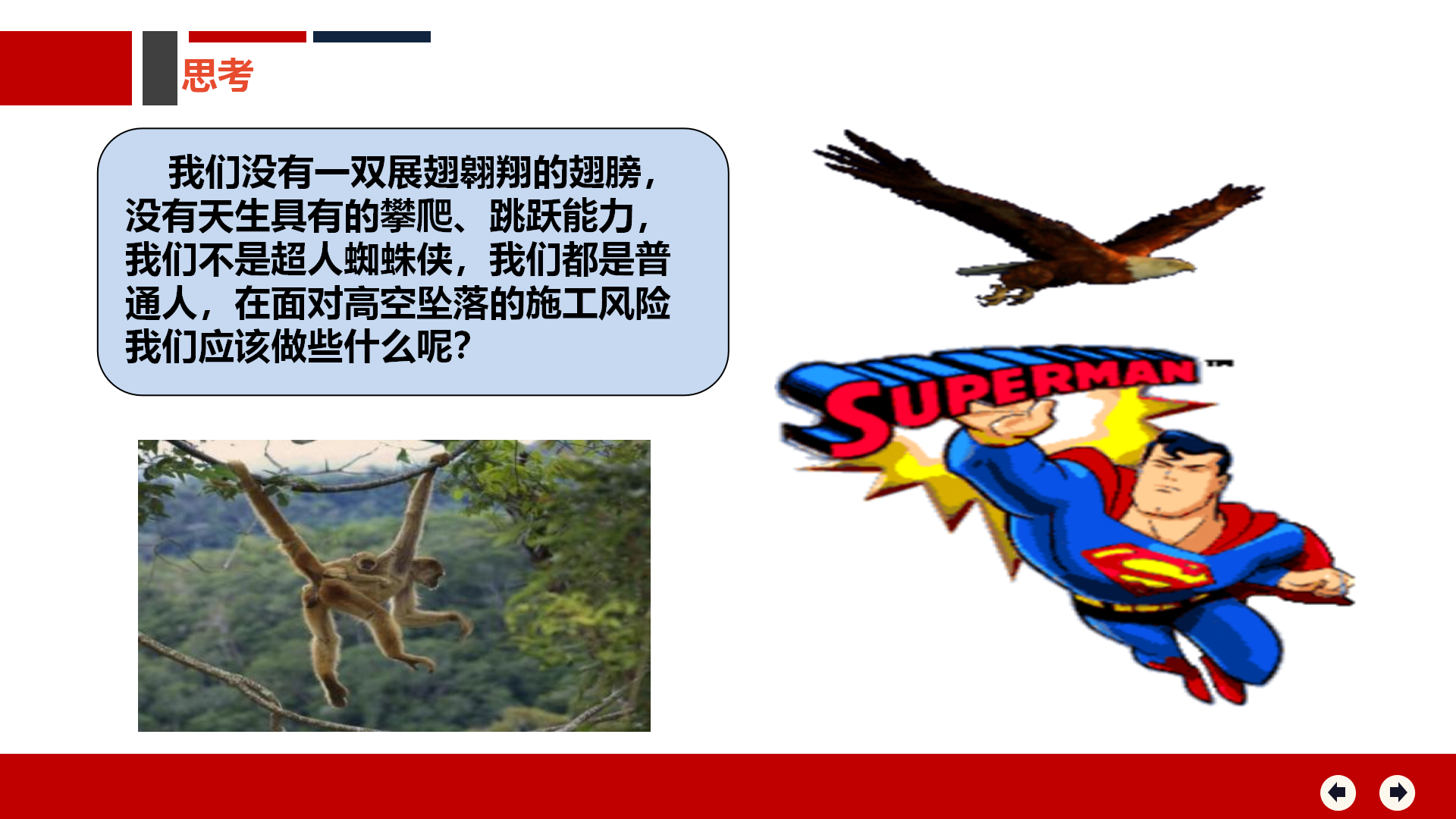 思考

我们没有一双展翅翱翔的翅膀，没有天生具有的攀爬、跳跃能力，我们不是超人蜘蛛侠，我们都是普通人，在面对高空坠落的施工风险我们应该做些什么呢？

SUPERMAN™